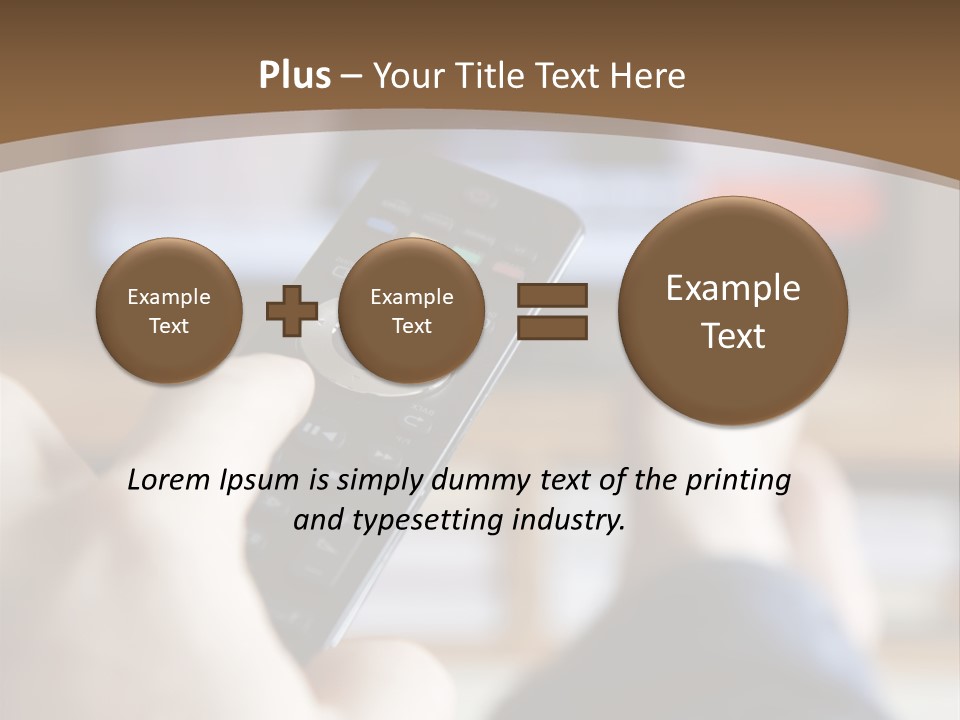 Plus – Your Title Text Here

Example Text

Example Text

Example Text

Lorem Ipsum is simply dummy text of the printing and typesetting industry.